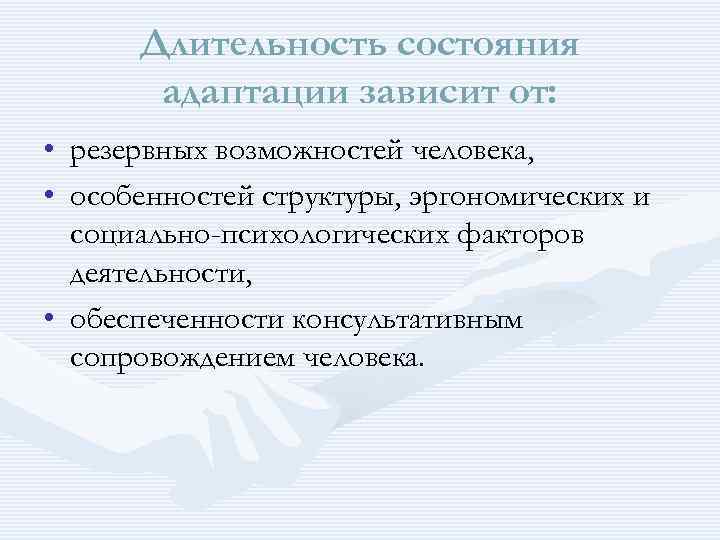 Длительность состояния адаптации зависит от:

• резервных возможностей человека,
• особенностей структуры, эргономических и социально-психологических факторов деятельности,
• обеспеченности консультативным сопровождением человека.